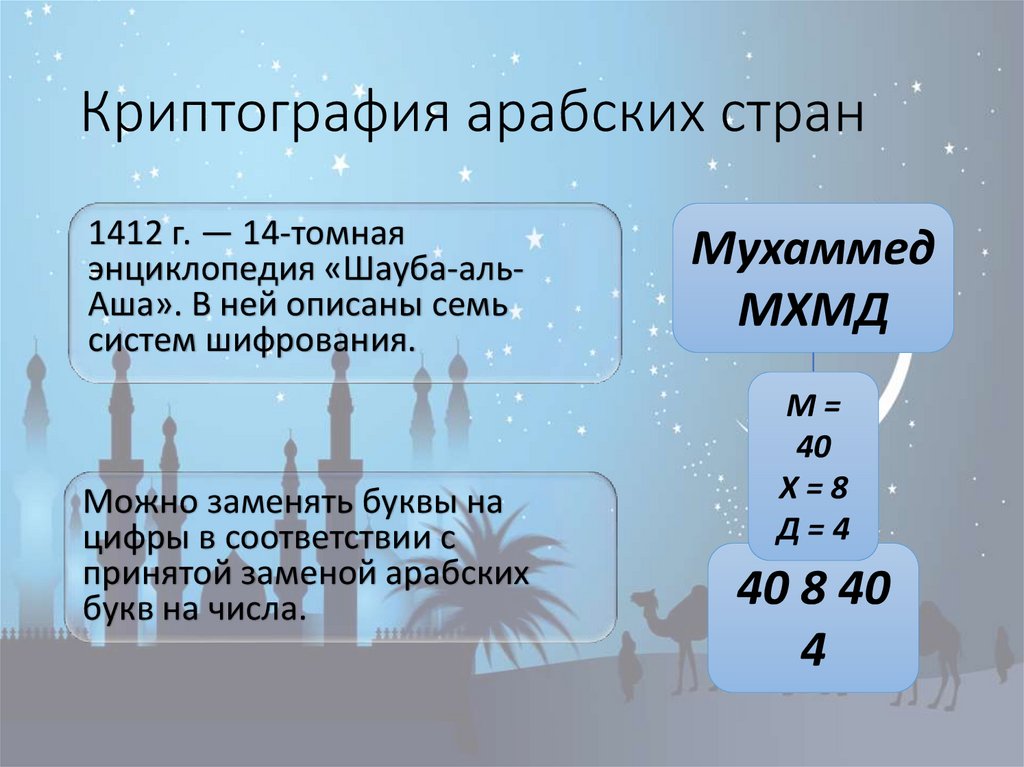 Криптография арабских стран

1412 г. — 14-томная энциклопедия «Шауба-аль-Аша». В ней описаны семь систем шифрования.

Можно заменять буквы на цифры в соответствии с принятой заменой арабских букв на числа.

Мухаммед МХМД

М = 40
Х = 8
Д = 4

40 8 40 4